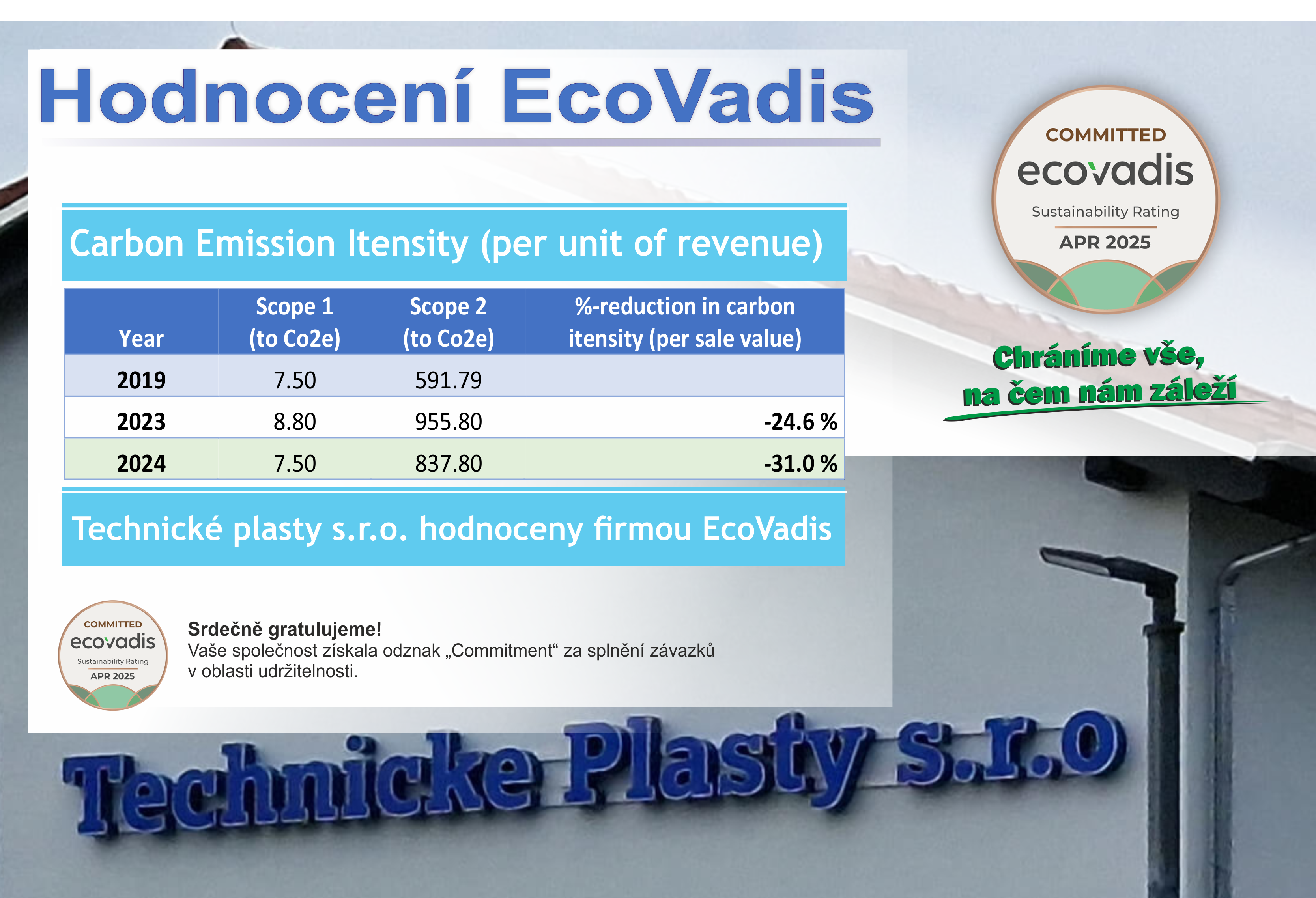 Hodnocení EcoVadis

COMMITTED
ecovadis
Sustainability Rating
APR 2025

Chráníme vše, na čem nám záleží

Carbon Emission Itensity (per unit of revenue)

| Year | Scope 1 (to Co2e) | Scope 2 (to Co2e) | %-reduction in carbon itensity (per sale value) |
|---|---|---|---|
| 2019 | 7.50 | 591.79 | |
| 2023 | 8.80 | 955.80 | -24.6 % |
| 2024 | 7.50 | 837.80 | -31.0 % |

Technické plasty s.r.o. hodnoceny firmou EcoVadis

COMMITTED
ecovadis
Sustainability Rating
APR 2025

Srdečně gratulujeme!
Vaše společnost získala odznak „Commitment“ za splnění závazků v oblasti udržitelnosti.

Technicke Plasty s.r.o